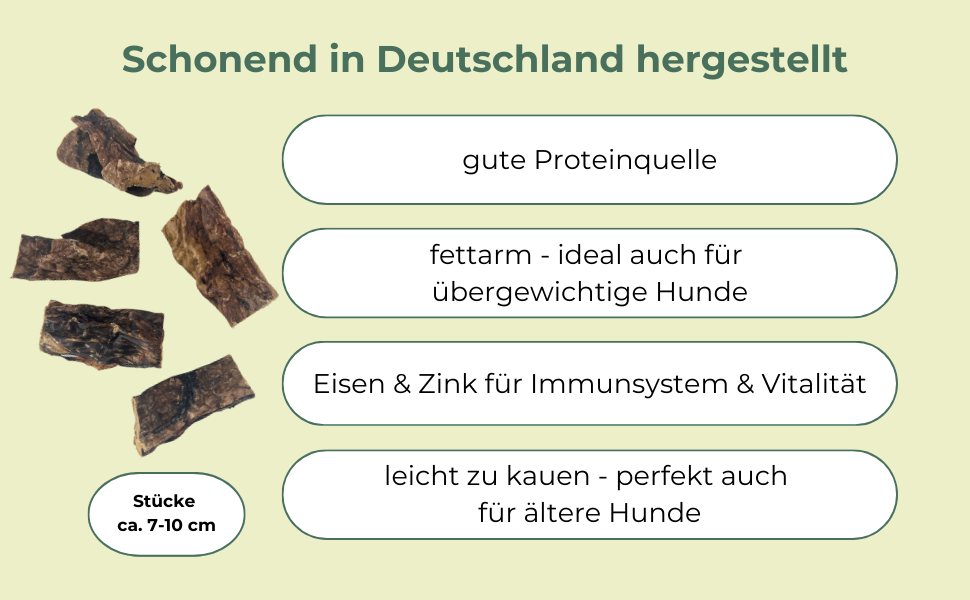 Schonend in Deutschland hergestellt

gute Proteinquelle

fettarm - ideal auch für übergewichtige Hunde

Eisen & Zink für Immunsystem & Vitalität

leicht zu kauen - perfekt auch für ältere Hunde

Stücke ca. 7-10 cm